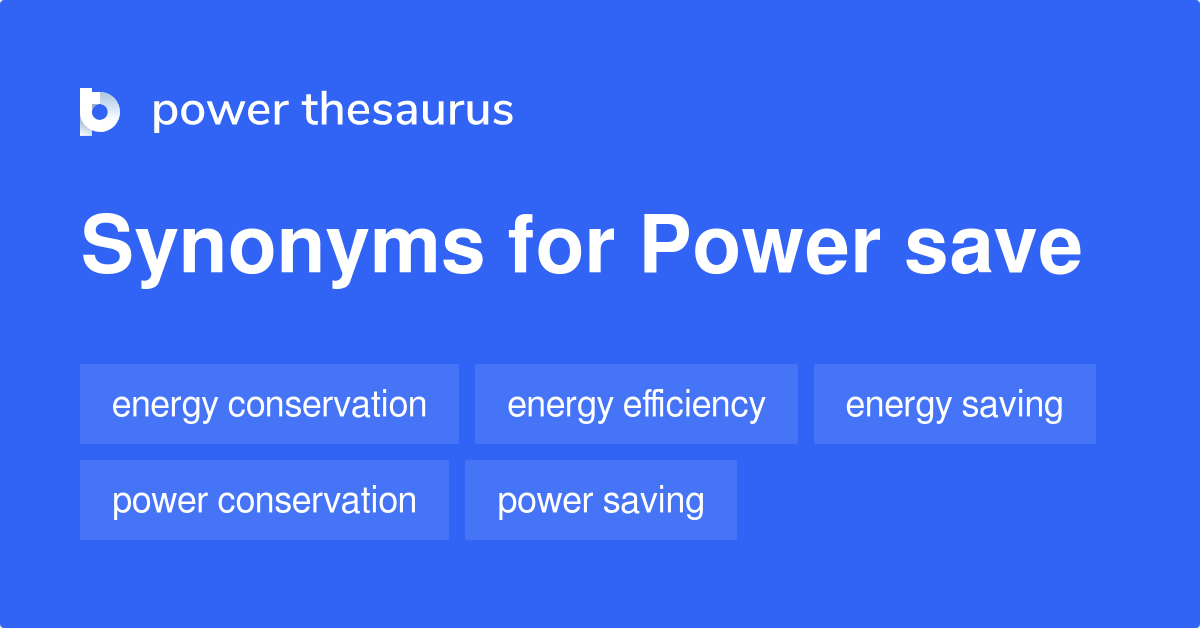 power thesaurus

Synonyms for Power save

energy conservation
energy efficiency
energy saving
power conservation
power saving